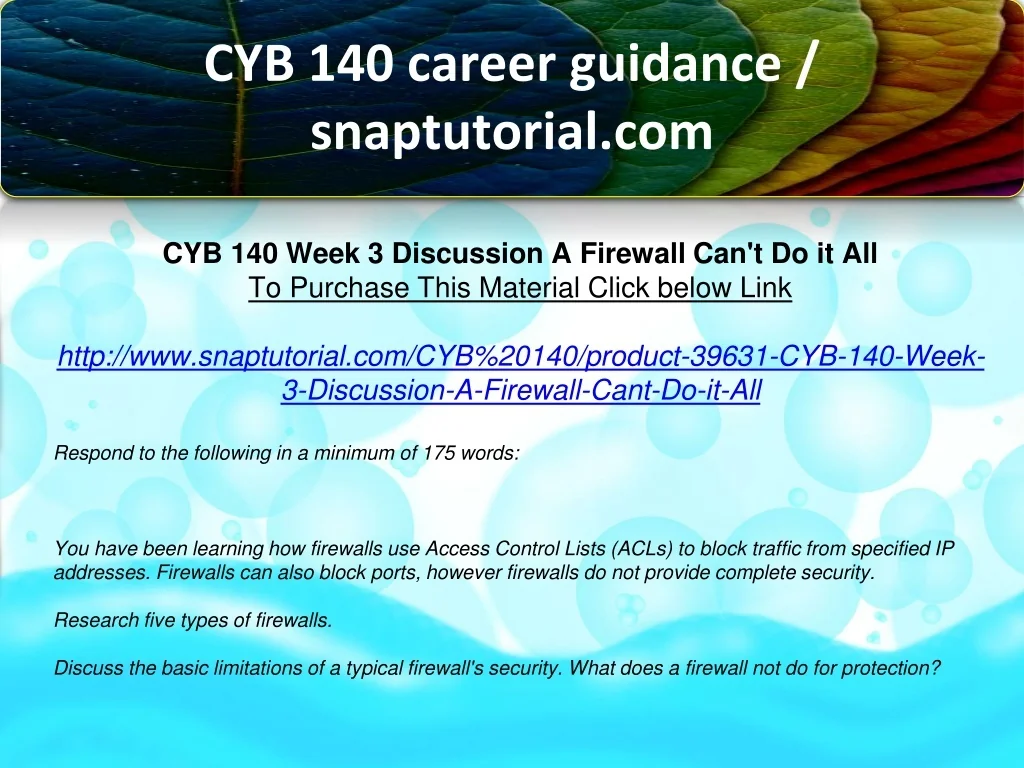 CYB 140 career guidance / snaptutorial.com

CYB 140 Week 3 Discussion A Firewall Can't Do it All
To Purchase This Material Click below Link

http://www.snaptutorial.com/CYB%20140/product-39631-CYB-140-Week-3-Discussion-A-Firewall-Cant-Do-it-All

Respond to the following in a minimum of 175 words:

You have been learning how firewalls use Access Control Lists (ACLs) to block traffic from specified IP addresses. Firewalls can also block ports, however firewalls do not provide complete security.

Research five types of firewalls.

Discuss the basic limitations of a typical firewall's security. What does a firewall not do for protection?